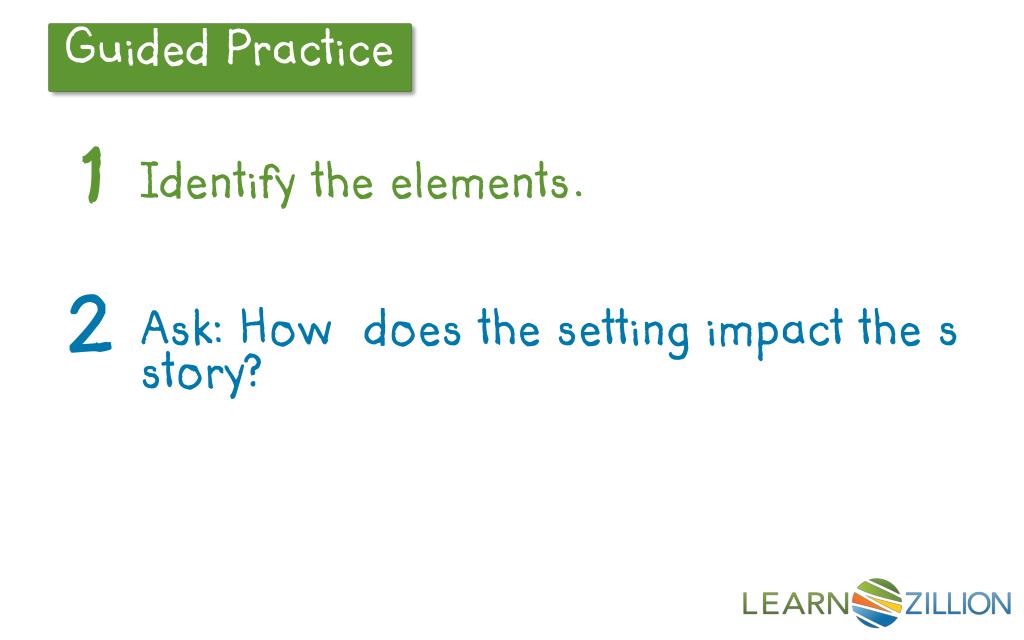 Guided Practice

1 Identify the elements.

2 Ask: How does the setting impact the s story?

LEARNZILLION